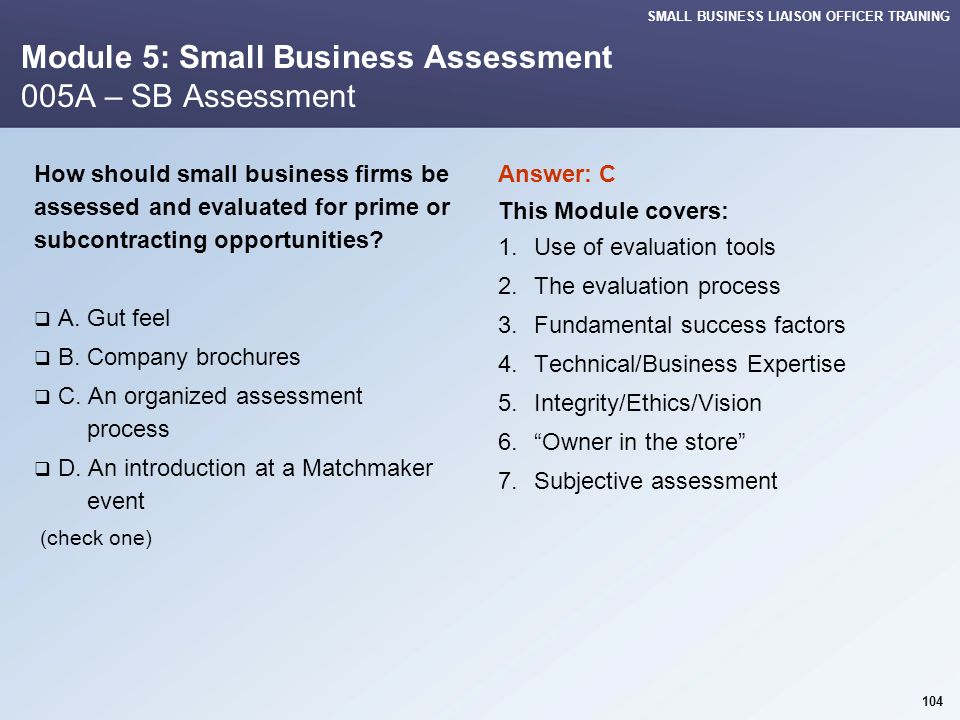 SMALL BUSINESS LIAISON OFFICER TRAINING

Module 5: Small Business Assessment
005A – SB Assessment

How should small business firms be assessed and evaluated for prime or subcontracting opportunities?

❑ A. Gut feel
❑ B. Company brochures
❑ C. An organized assessment process
❑ D. An introduction at a Matchmaker event

(check one)

Answer: C
This Module covers:
1. Use of evaluation tools
2. The evaluation process
3. Fundamental success factors
4. Technical/Business Expertise
5. Integrity/Ethics/Vision
6. “Owner in the store”
7. Subjective assessment

104